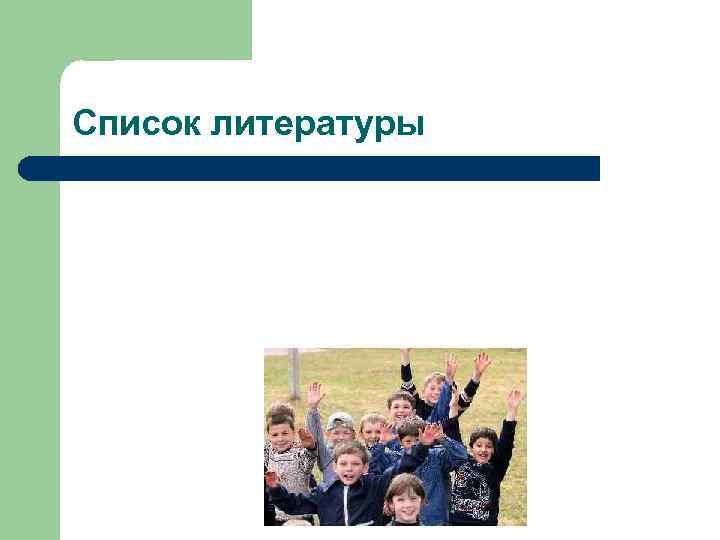 Список литературы